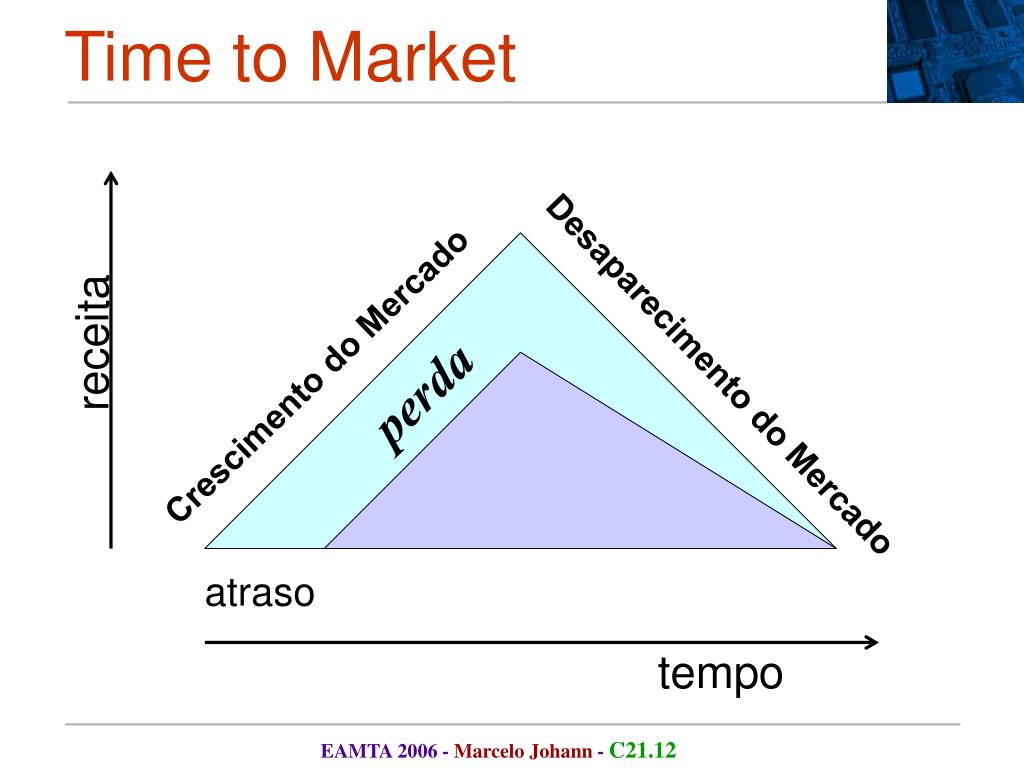 Time to Market

receita

Crescimento do Mercado

perda

Desaparecimento do Mercado

atraso

tempo

EAMTA 2006 - Marcelo Johann - C21.12